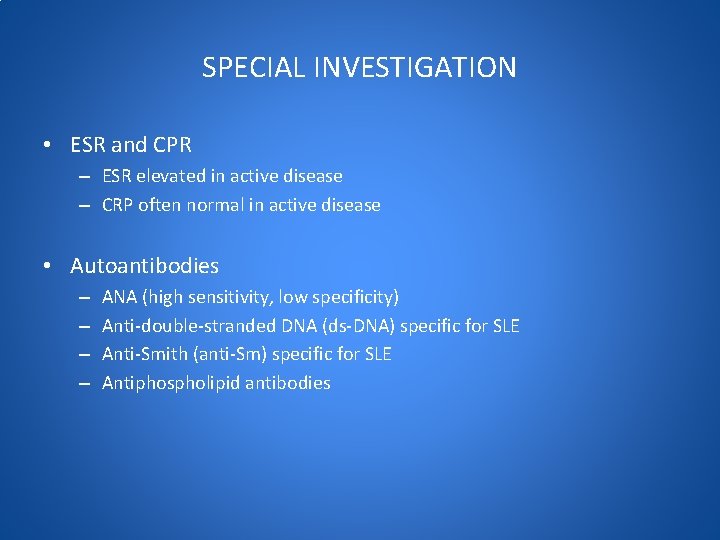 SPECIAL INVESTIGATION

• ESR and CPR
– ESR elevated in active disease
– CRP often normal in active disease

• Autoantibodies
– ANA (high sensitivity, low specificity)
– Anti-double-stranded DNA (ds-DNA) specific for SLE
– Anti-Smith (anti-Sm) specific for SLE
– Antiphospholipid antibodies